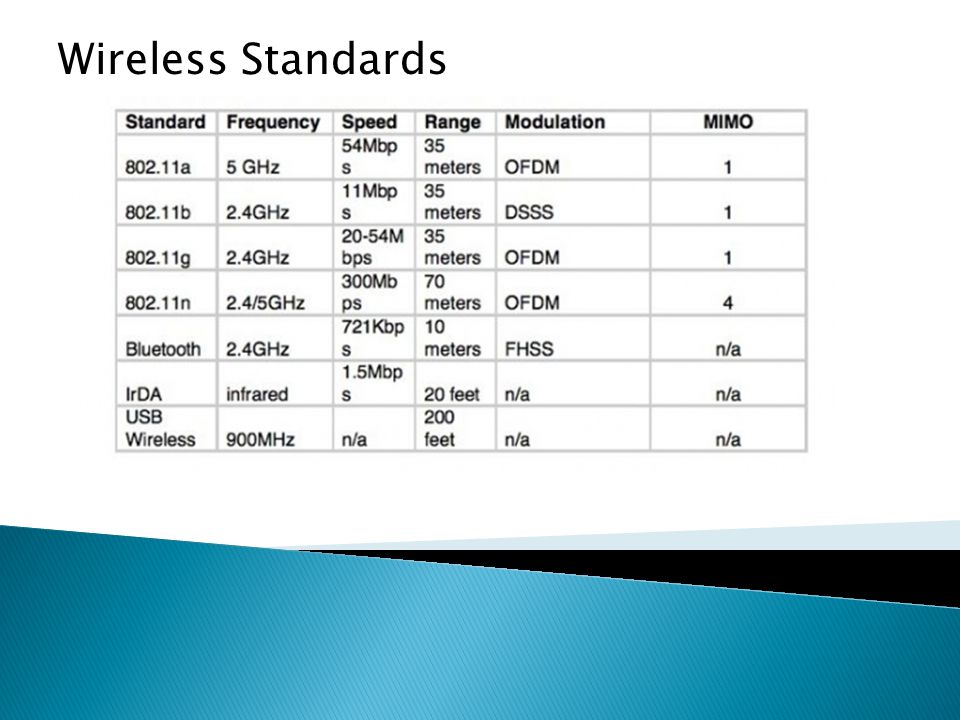 Wireless Standards

| Standard | Frequency | Speed | Range | Modulation | MIMO |
|---|---|---|---|---|---|
| 802.11a | 5 GHz | 54Mbps | 35 meters | OFDM | 1 |
| 802.11b | 2.4GHz | 11Mbps | 35 meters | DSSS | 1 |
| 802.11g | 2.4GHz | 20-54Mbps | 35 meters | OFDM | 1 |
| 802.11n | 2.4/5GHz | 300Mbps | 70 meters | OFDM | 4 |
| Bluetooth | 2.4GHz | 721Kbps | 10 meters | FHSS | n/a |
| IrDA | infrared | 1.5Mbps | 20 feet | n/a | n/a |
| USB Wireless | 900MHz | n/a | 200 feet | n/a | n/a |